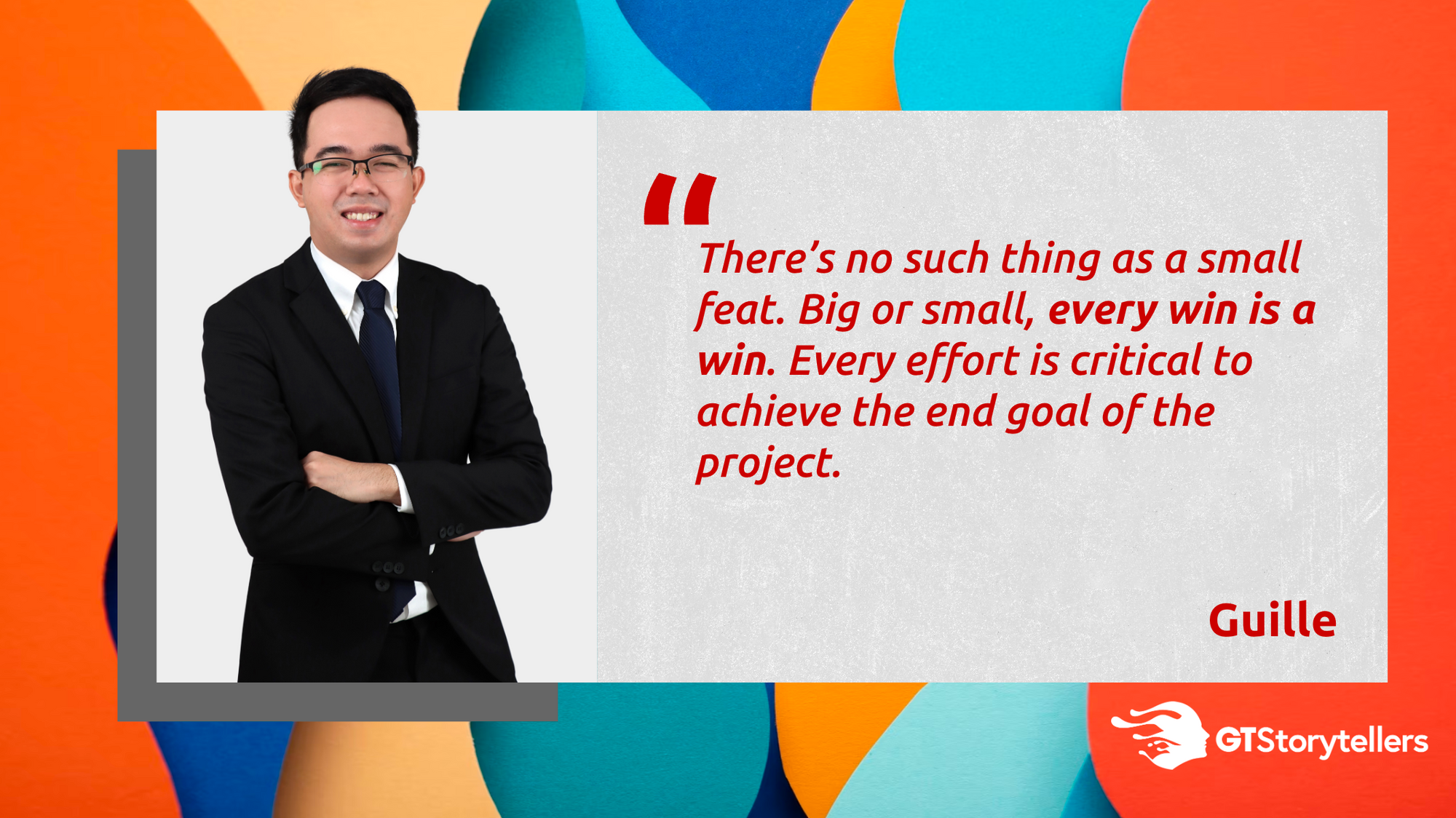 “

There’s no such thing as a small feat. Big or small, every win is a win. Every effort is critical to achieve the end goal of the project.

Guille

GTStorytellers